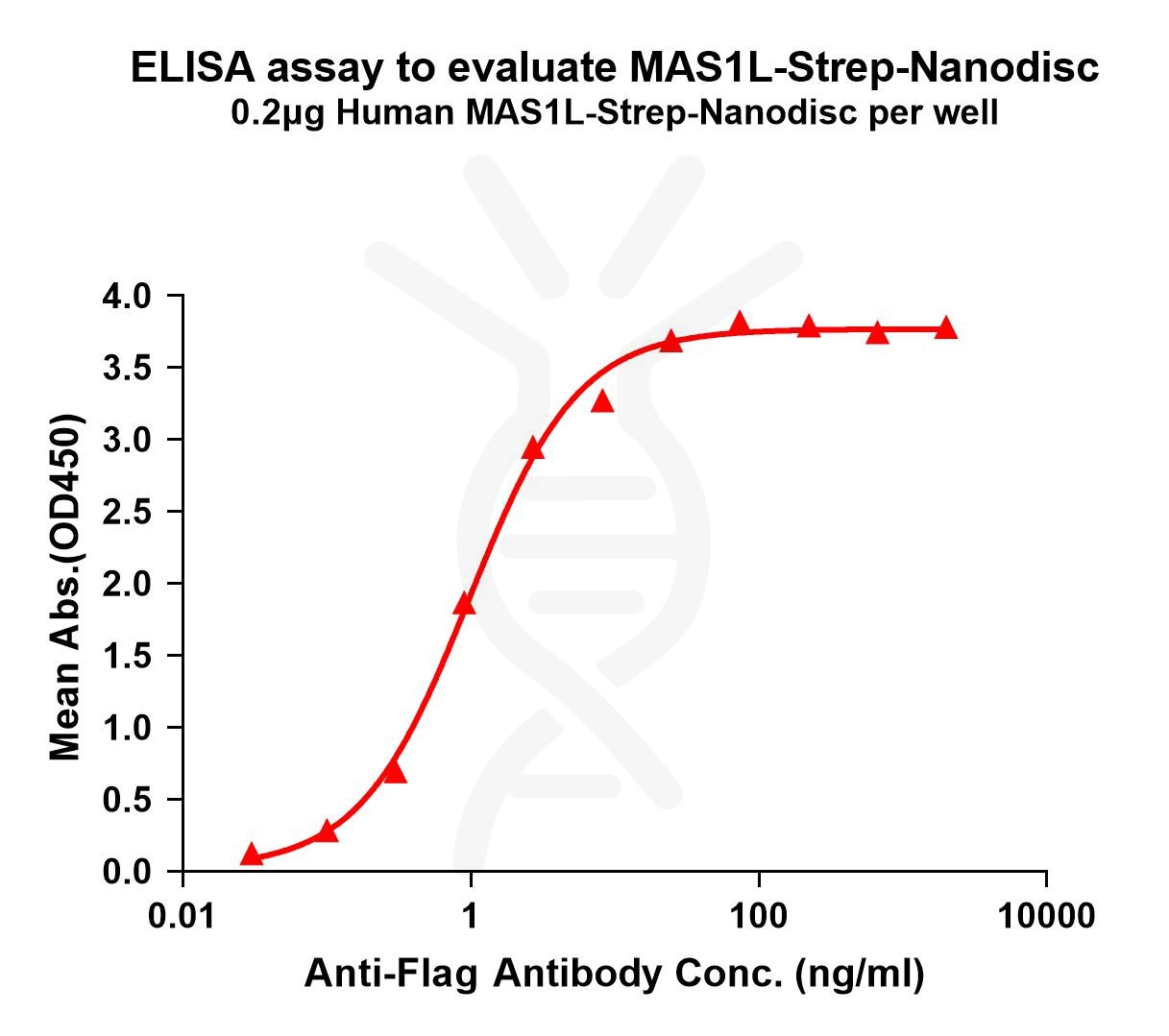 ELISA assay to evaluate MAS1L-Strep-Nanodisc
0.2μg Human MAS1L-Strep-Nanodisc per well

Mean Abs.(OD450)

4.0
3.5
3.0
2.5
2.0
1.5
1.0
0.5
0.0

0.01
1
100
10000

Anti-Flag Antibody Conc. (ng/ml)